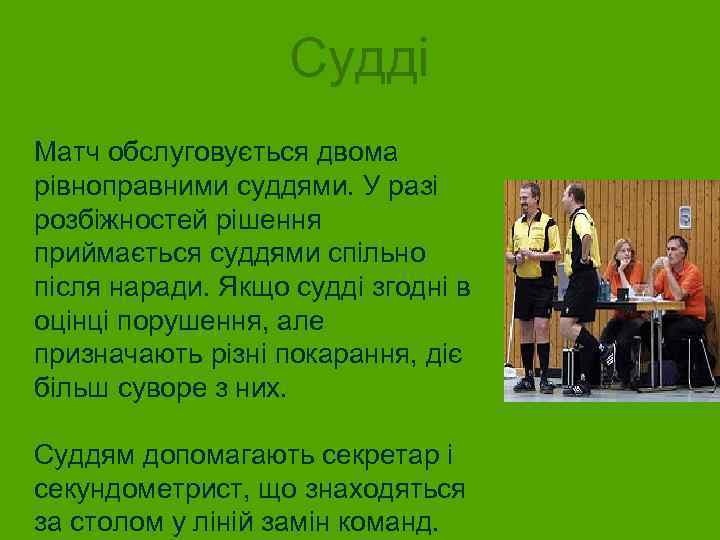 Судді

Матч обслуговується двома рівноправними суддями. У разі розбіжностей рішення приймається суддями спільно після наради. Якщо судді згодні в оцінці порушення, але призначають різні покарання, діє більш суворе з них.

Суддям допомагають секретар і секундометрист, що знаходяться за столом у ліній замін команд.